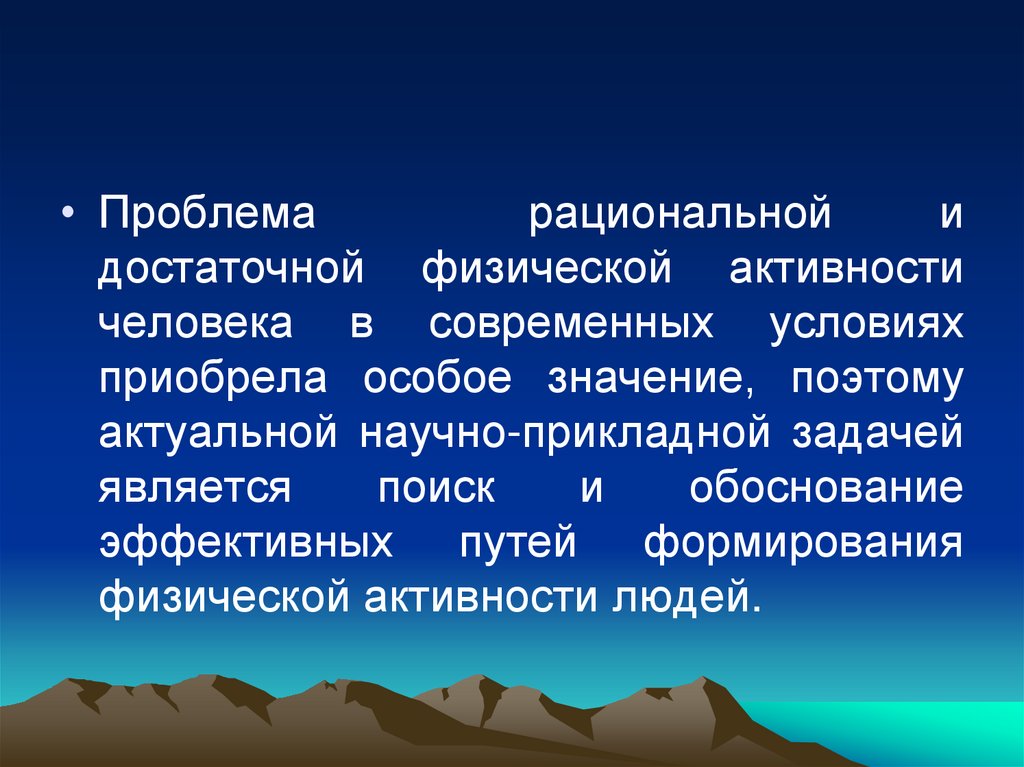 • Проблема рациональной и достаточной физической активности человека в современных условиях приобрела особое значение, поэтому актуальной научно-прикладной задачей является поиск и обоснование эффективных путей формирования физической активности людей.